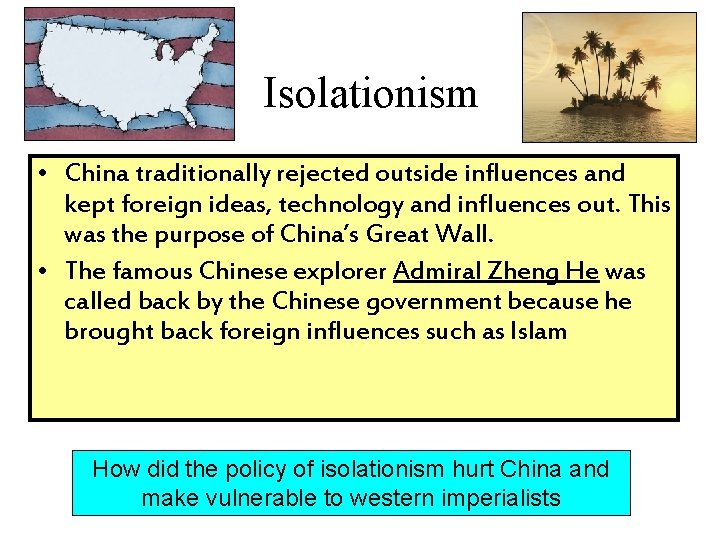 Isolationism

• China traditionally rejected outside influences and kept foreign ideas, technology and influences out. This was the purpose of China's Great Wall.
• The famous Chinese explorer Admiral Zheng He was called back by the Chinese government because he brought back foreign influences such as Islam

How did the policy of isolationism hurt China and make vulnerable to western imperialists